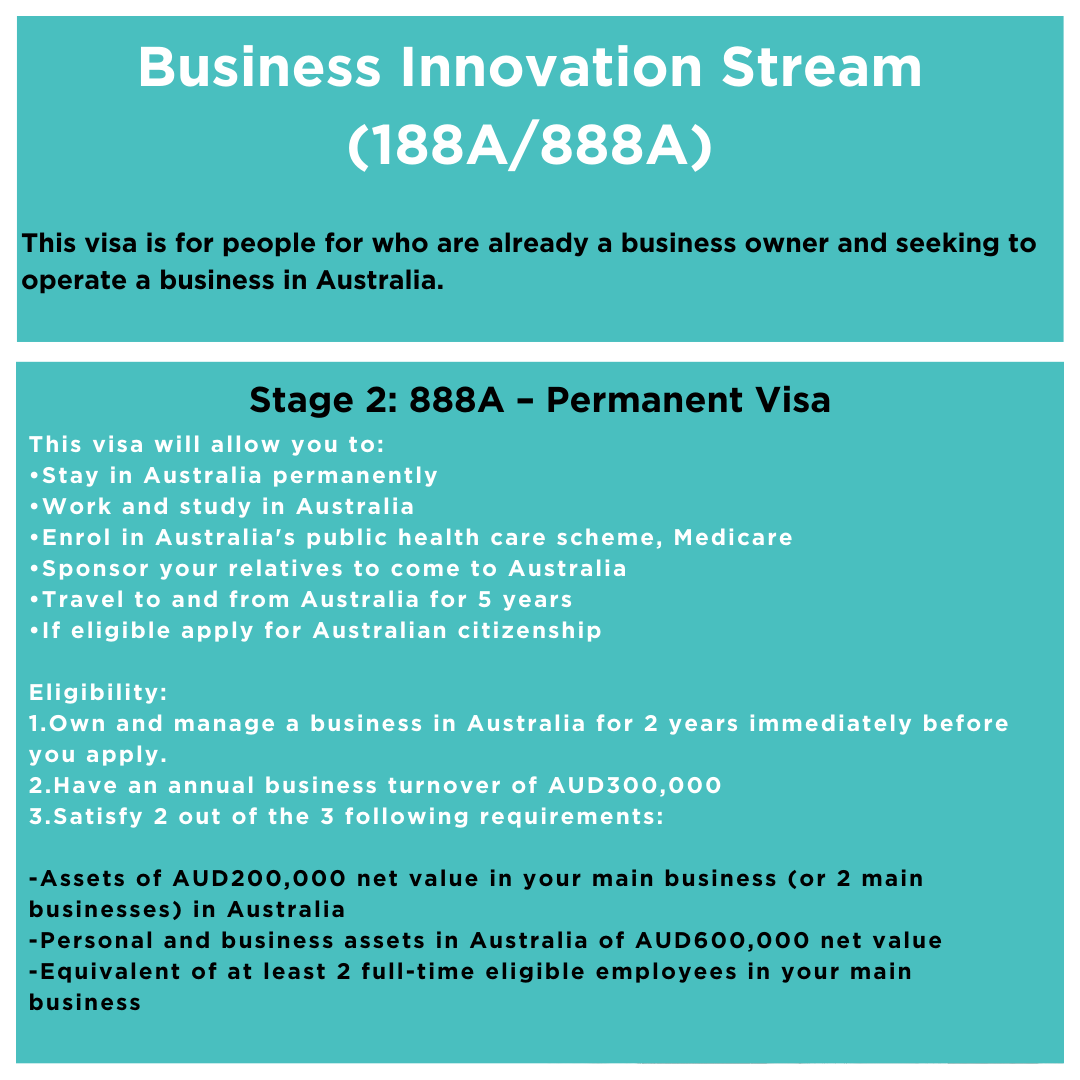 Business Innovation Stream (188A/888A)

This visa is for people for who are already a business owner and seeking to operate a business in Australia.

Stage 2: 888A – Permanent Visa

This visa will allow you to:
•Stay in Australia permanently
•Work and study in Australia
•Enrol in Australia's public health care scheme, Medicare
•Sponsor your relatives to come to Australia
•Travel to and from Australia for 5 years
•If eligible apply for Australian citizenship

Eligibility:
1.Own and manage a business in Australia for 2 years immediately before you apply.
2.Have an annual business turnover of AUD300,000
3.Satisfy 2 out of the 3 following requirements:

-Assets of AUD200,000 net value in your main business (or 2 main businesses) in Australia
-Personal and business assets in Australia of AUD600,000 net value
-Equivalent of at least 2 full-time eligible employees in your main business